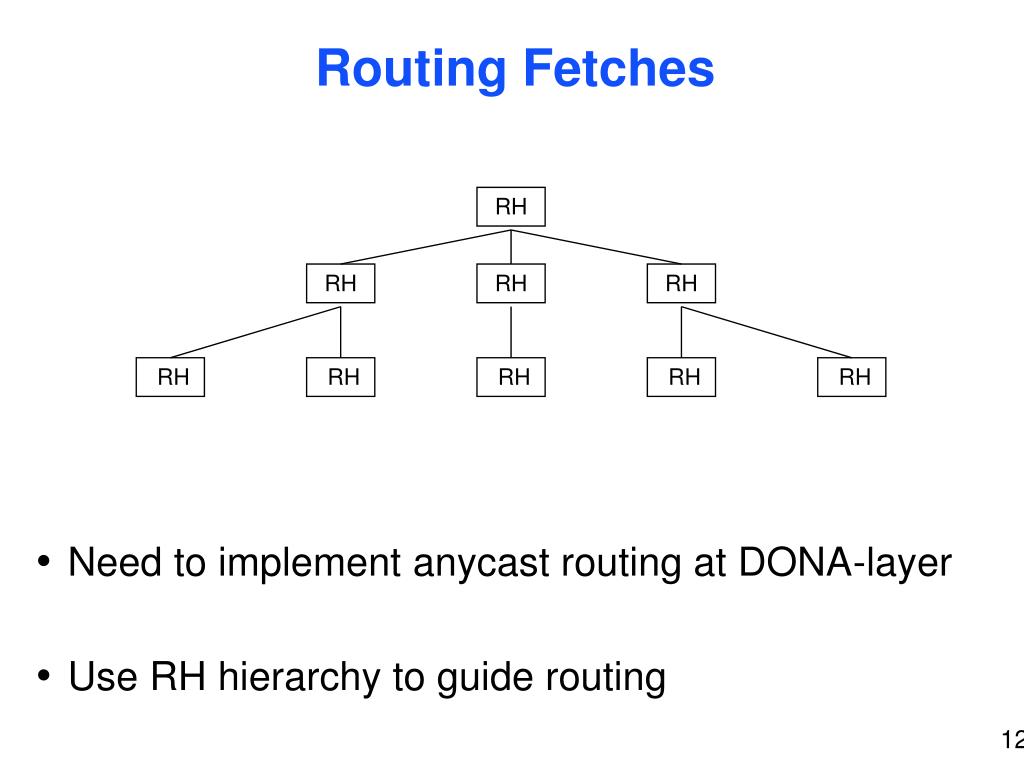 Routing Fetches

RH

RH RH RH

RH RH RH RH RH

• Need to implement anycast routing at DONA-layer

• Use RH hierarchy to guide routing

12